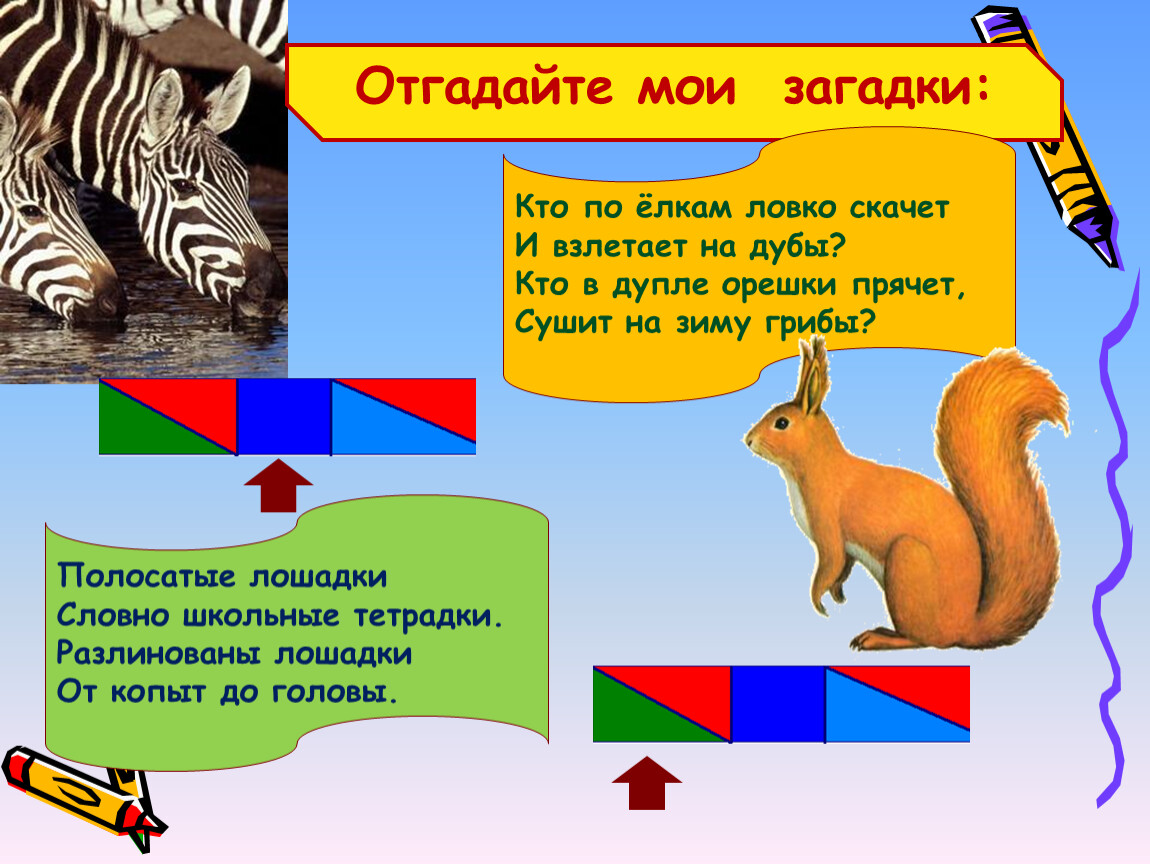 Отгадайте мои загадки:

Кто по ёлкам ловко скачет
И взлетает на дубы?
Кто в дупле орешки прячет,
Сушит на зиму грибы?

Полосатые лошадки
Словно школьные тетрадки.
Разлинованы лошадки
От копыт до головы.